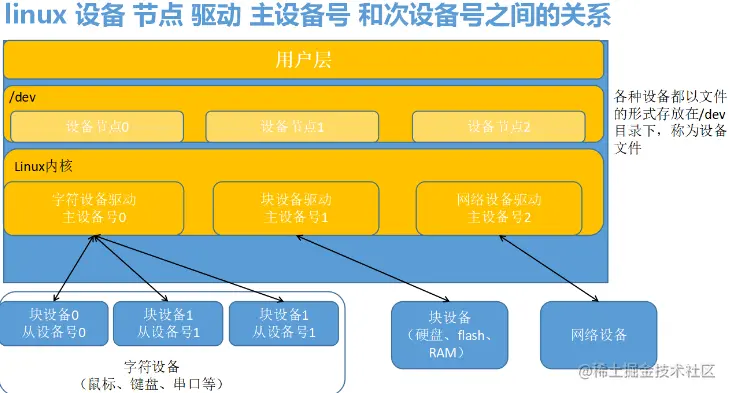 linux 设备 节点 驱动 主设备号 和次设备号之间的关系

用户层

/dev

设备节点0

设备节点1

设备节点2

各种设备都以文件的形式存放在/dev目录下，称为设备文件

Linux内核

字符设备驱动
主设备号0

块设备驱动
主设备号1

网络设备驱动
主设备号2

块设备0
从设备号0

块设备1
从设备号1

块设备1
从设备号1

字符设备
（鼠标、键盘、串口等）

块设备
（硬盘、flash、RAM）

网络设备

@稀土掘金技术社区